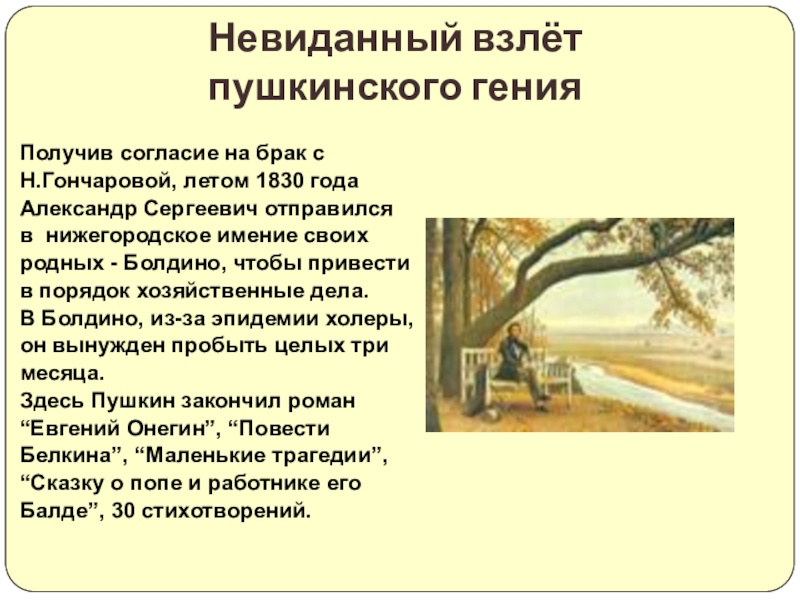 Невиданный взлёт пушкинского гения

Получив согласие на брак с Н.Гончаровой, летом 1830 года Александр Сергеевич отправился в нижегородское имение своих родных - Болдино, чтобы привести в порядок хозяйственные дела.
В Болдино, из-за эпидемии холеры, он вынужден пробыть целых три месяца.
Здесь Пушкин закончил роман “Евгений Онегин”, “Повести Белкина”, “Маленькие трагедии”, “Сказку о попе и работнике его Балде”, 30 стихотворений.